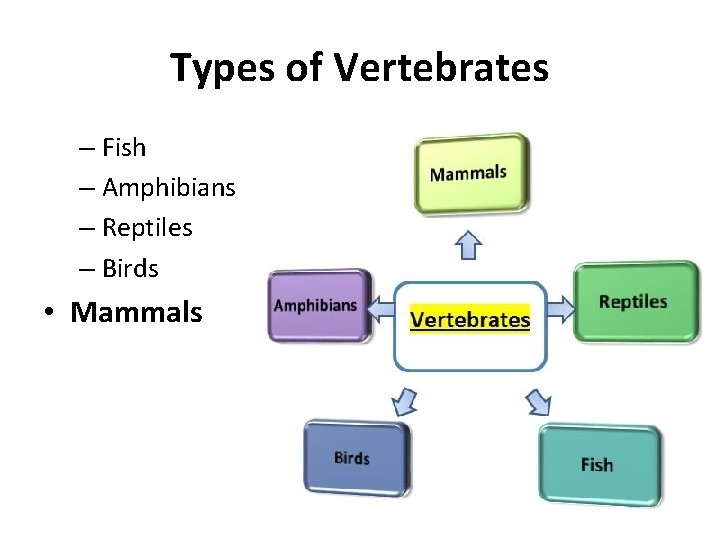 Types of Vertebrates

– Fish
– Amphibians
– Reptiles
– Birds
• Mammals

Mammals

Amphibians

Vertebrates

Reptiles

Birds

Fish